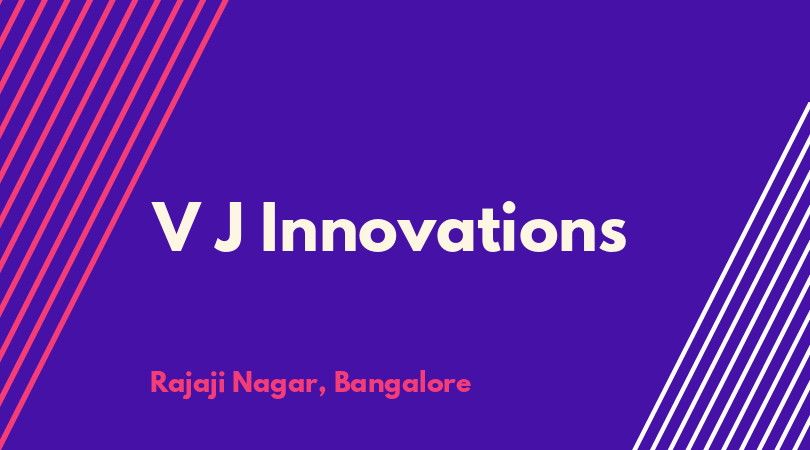 V J Innovations

Rajaji Nagar, Bangalore